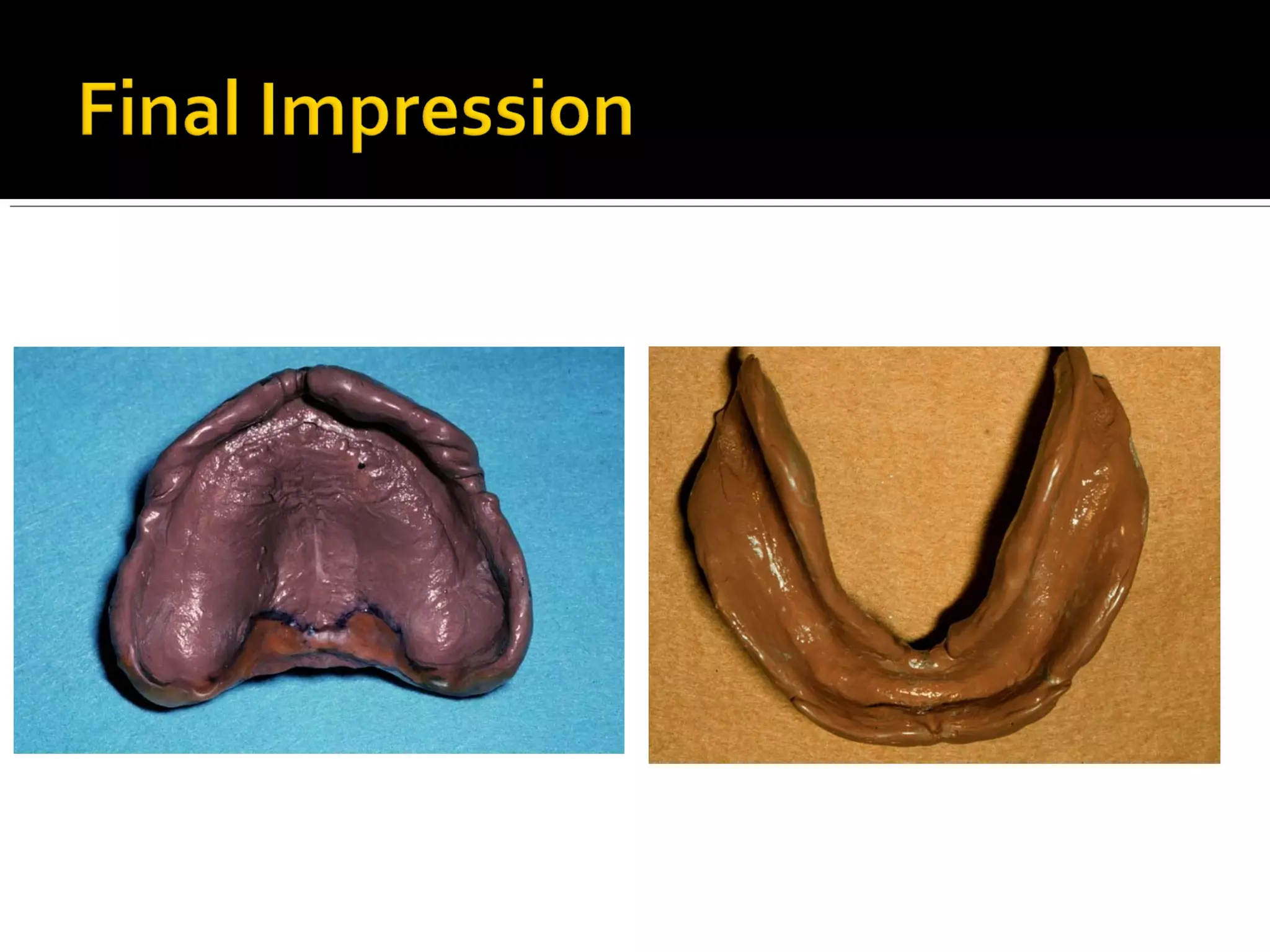 Final Impression